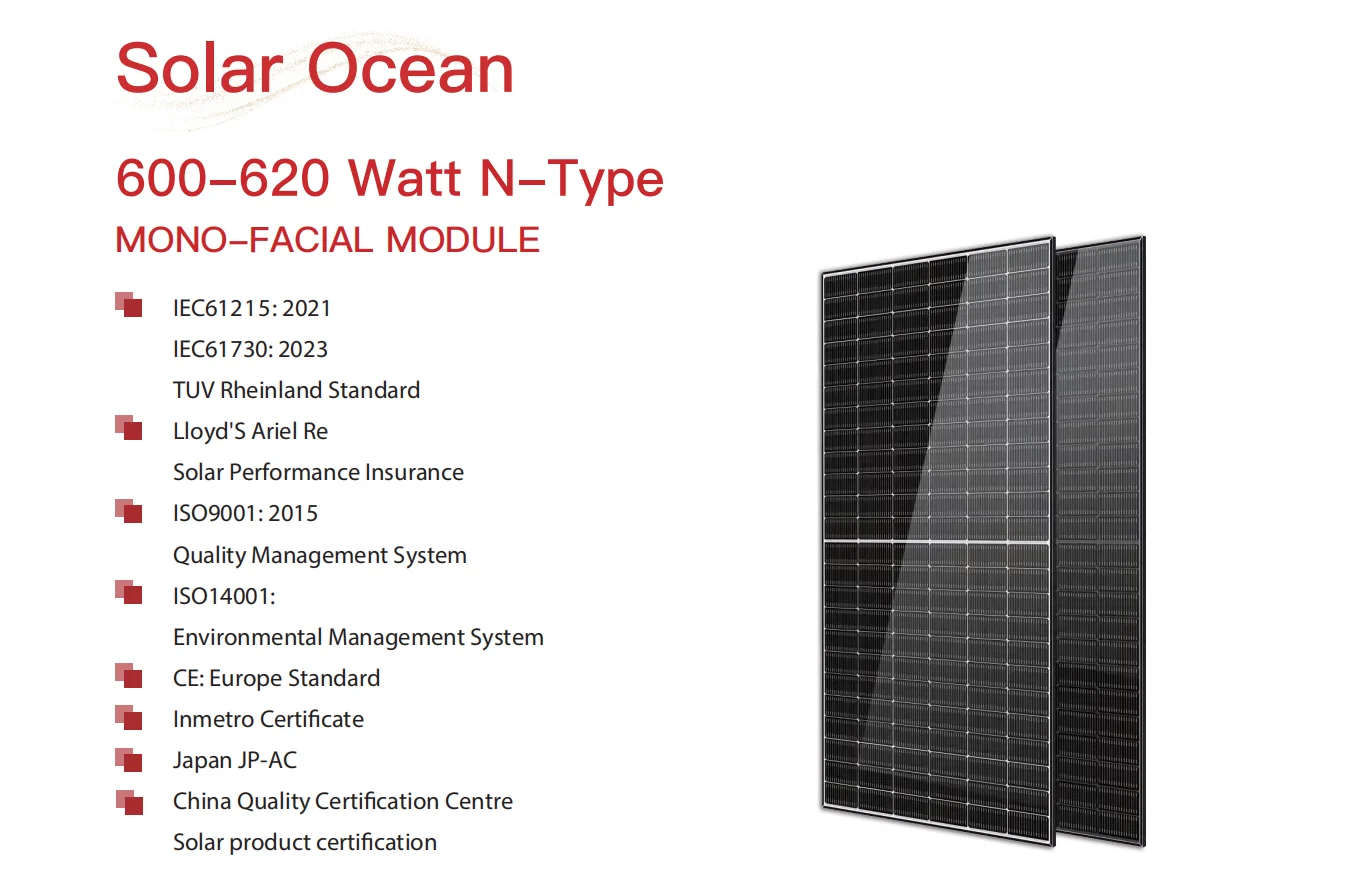 Solar Ocean

600–620 Watt N–Type

MONO–FACIAL MODULE

IEC61215: 2021
IEC61730: 2023
TUV Rheinland Standard

Lloyd'S Ariel Re
Solar Performance Insurance

ISO9001: 2015
Quality Management System

ISO14001:
Environmental Management System

CE: Europe Standard

Inmetro Certificate

Japan JP-AC

China Quality Certification Centre
Solar product certification